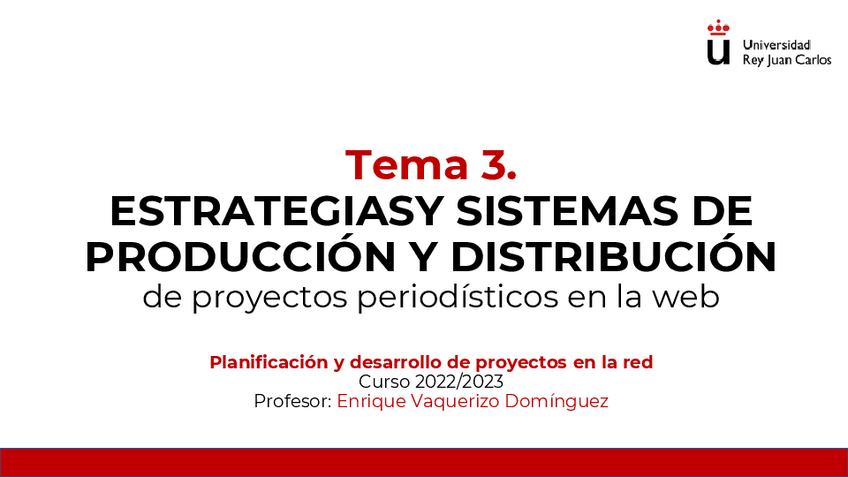 Universidad
Rey Juan Carlos

Tema 3.
ESTRATEGIASY SISTEMAS DE PRODUCCIÓN Y DISTRIBUCIÓN
de proyectos periodísticos en la web

Planificación y desarrollo de proyectos en la red
Curso 2022/2023
Profesor: Enrique Vaquerizo Domínguez